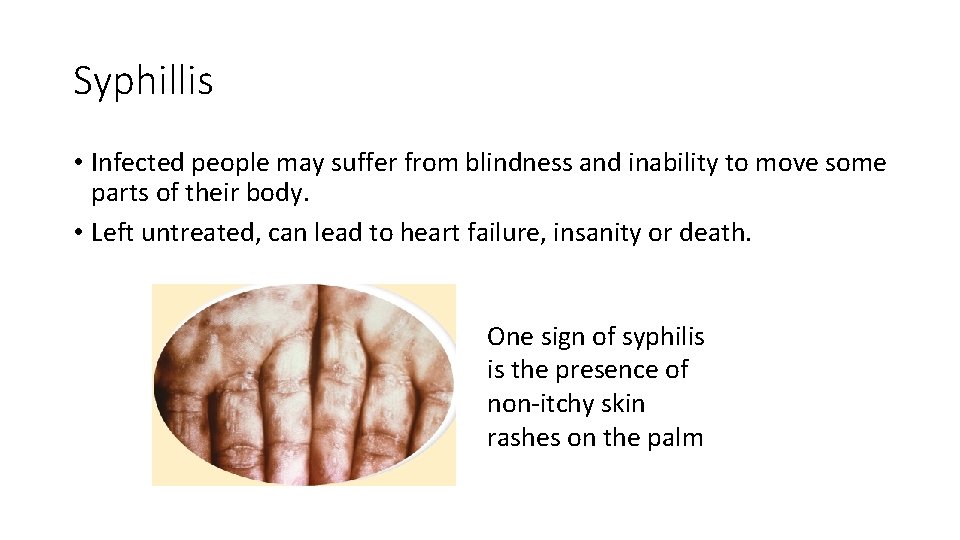 Syphillis

• Infected people may suffer from blindness and inability to move some parts of their body.
• Left untreated, can lead to heart failure, insanity or death.

One sign of syphilis is the presence of non-itchy skin rashes on the palm